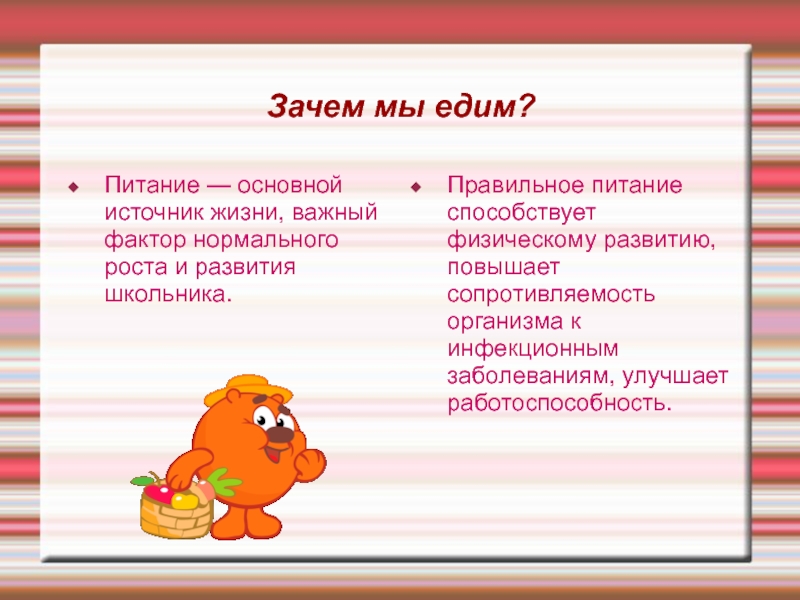 Зачем мы едим?

Питание — основной источник жизни, важный фактор нормального роста и развития школьника.

Правильное питание способствует физическому развитию, повышает сопротивляемость организма к инфекционным заболеваниям, улучшает работоспособность.